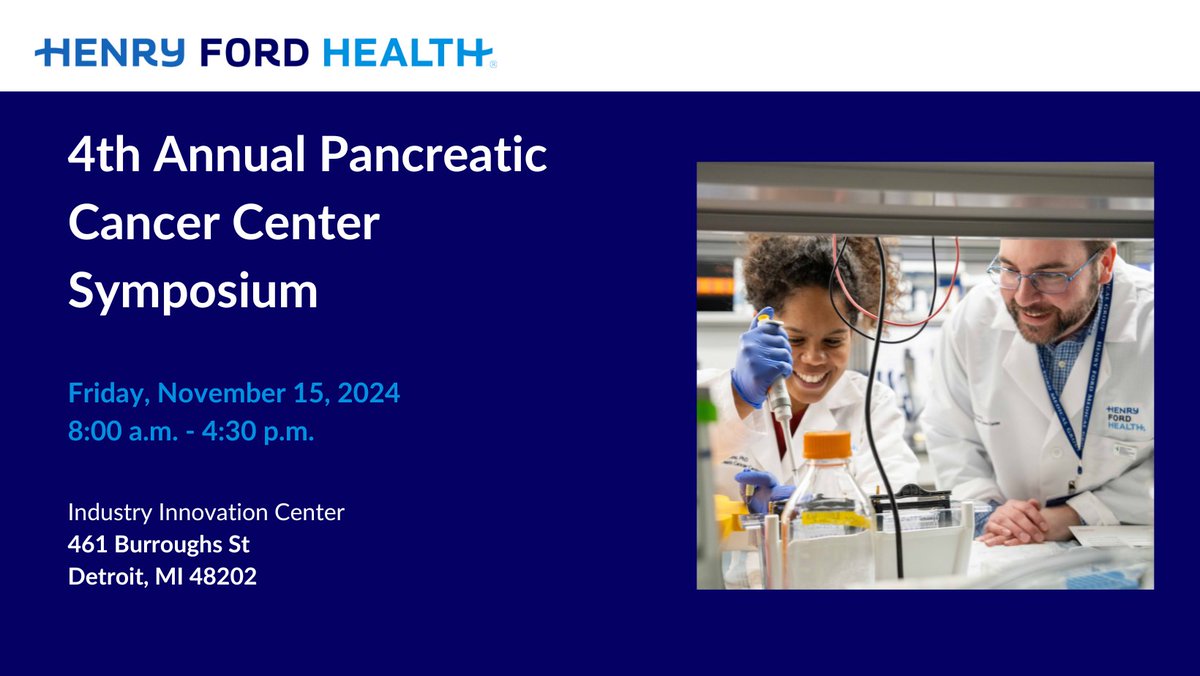 HENRY FORD HEALTH

4th Annual Pancreatic Cancer Center Symposium

Friday, November 15, 2024
8:00 a.m. - 4:30 p.m.

Industry Innovation Center
461 Burroughs St
Detroit, MI 48202

HENRY FORD HEALTH